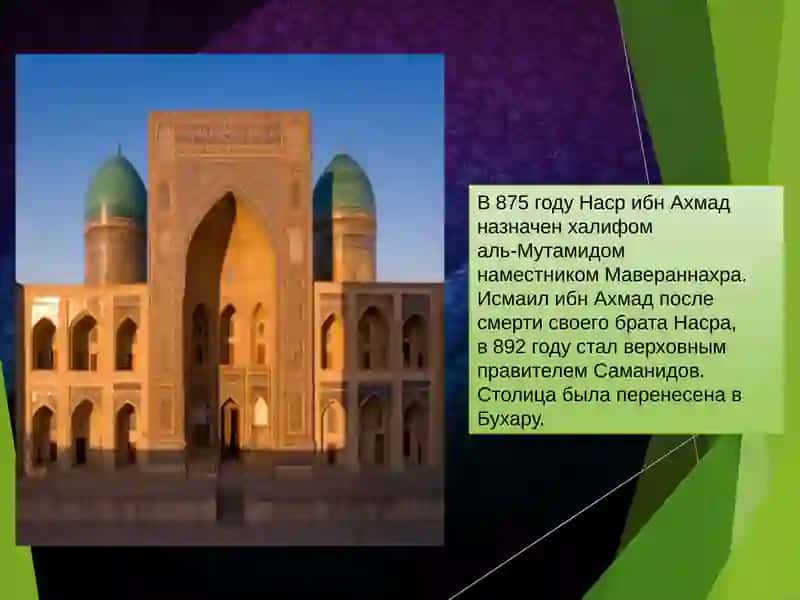 В 875 году Наср ибн Ахмад назначен халифом аль-Мутамидом наместником Мавераннахра. Исмаил ибн Ахмад после смерти своего брата Насра, в 892 году стал верховным правителем Саманидов. Столица была перенесена в Бухару.